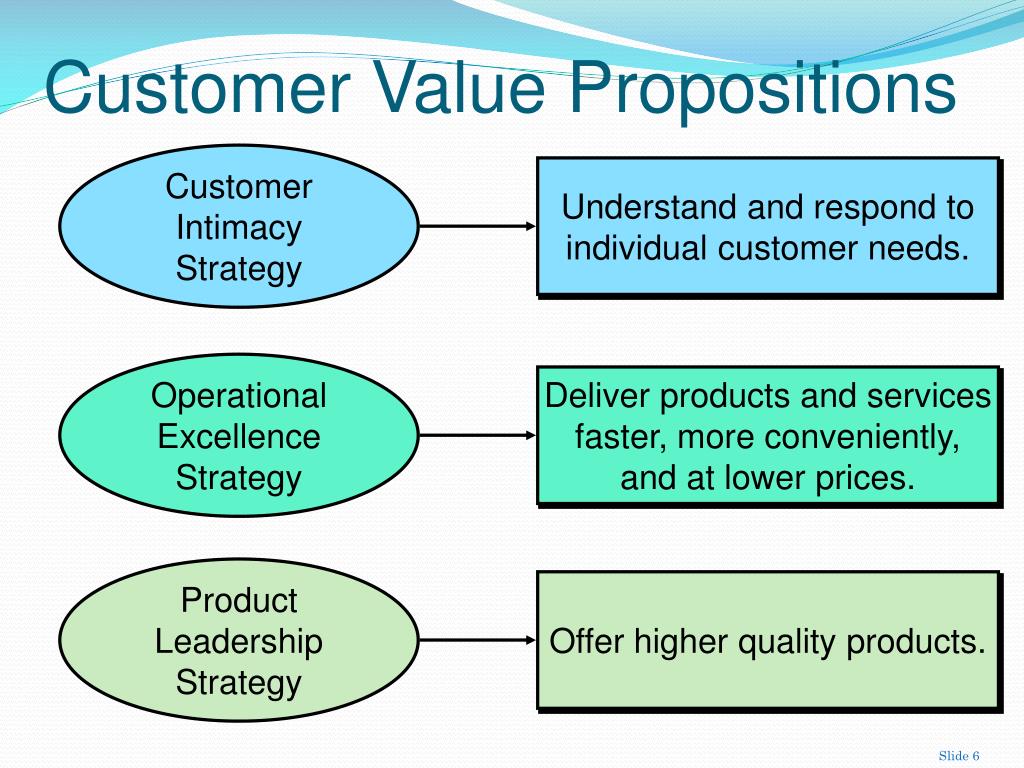 Customer Value Propositions

Customer Intimacy Strategy

Understand and respond to individual customer needs.

Operational Excellence Strategy

Deliver products and services faster, more conveniently, and at lower prices.

Product Leadership Strategy

Offer higher quality products.

Slide 6